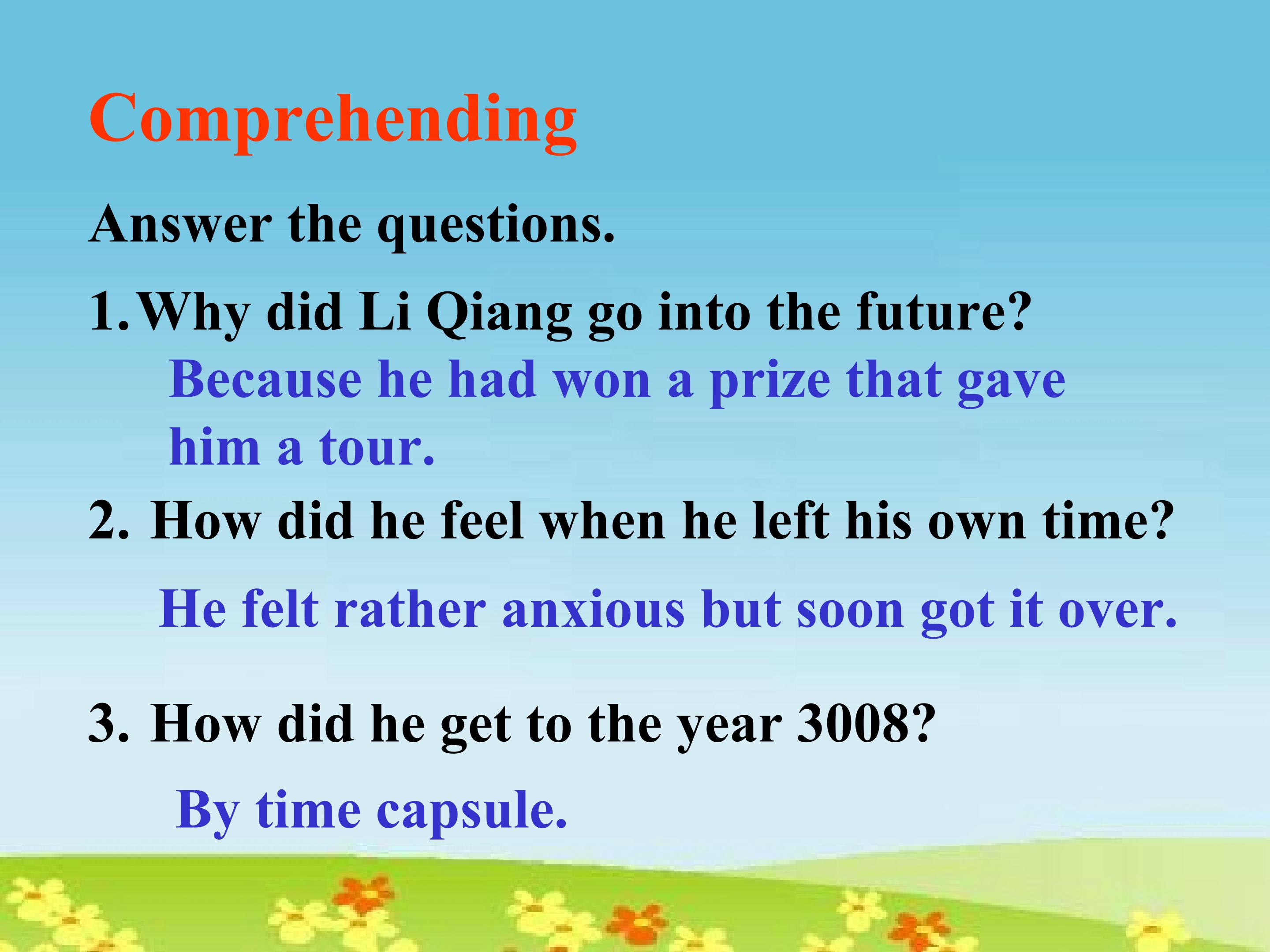 Comprehending

Answer the questions.

1. Why did Li Qiang go into the future?

Because he had won a prize that gave him a tour.

2. How did he feel when he left his own time?

He felt rather anxious but soon got it over.

3. How did he get to the year 3008?

By time capsule.